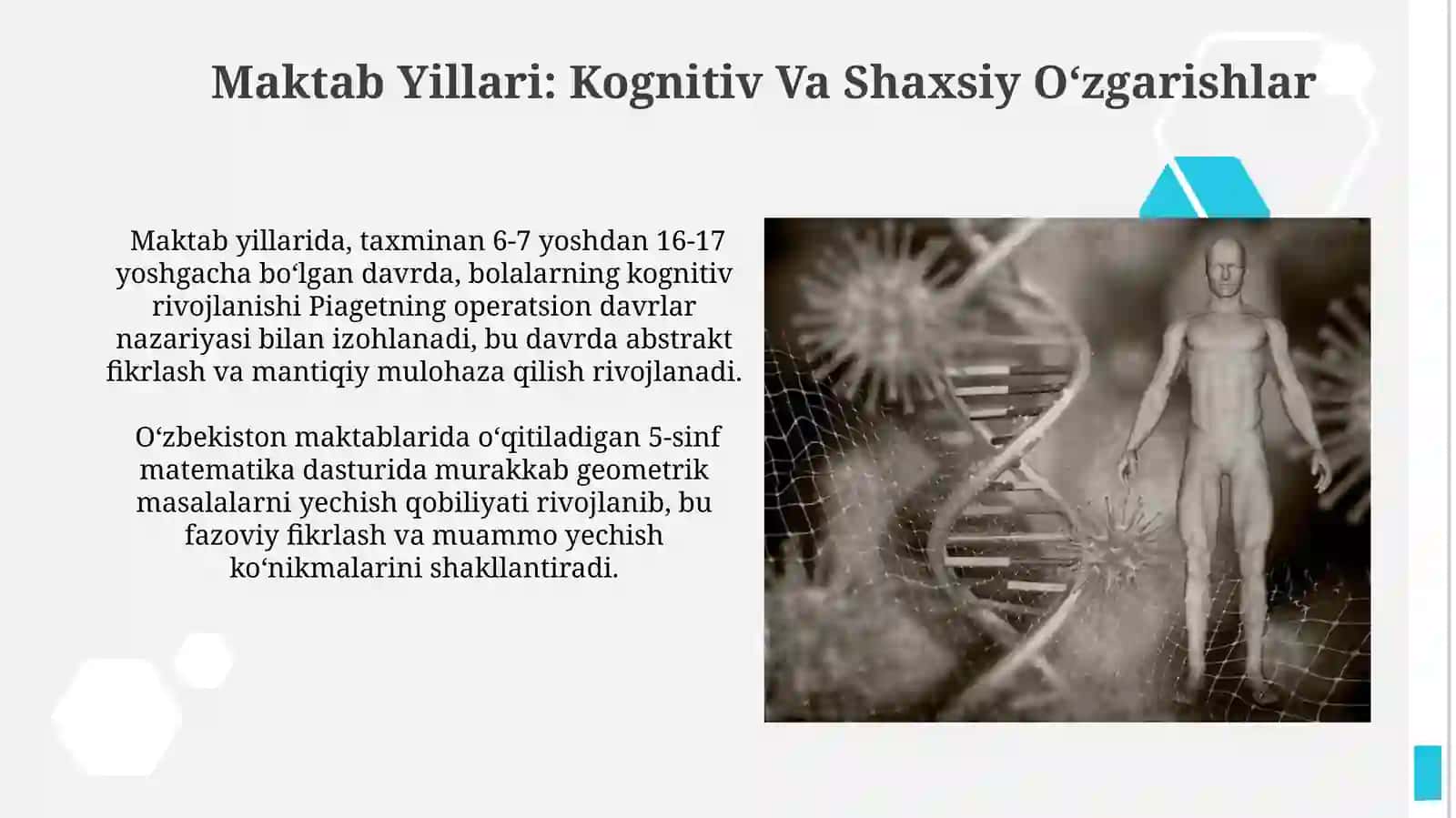 Maktab Yillari: Kognitiv Va Shaxsiy O‘zgarishlar

Maktab yillarida, taxminan 6-7 yoshdan 16-17 yoshgacha bo‘lgan davrda, bolalarning kognitiv rivojlanishi Piagetning operatsion davrlar nazariyasi bilan izohlanadi, bu davrda abstrakt fikrlash va mantiqiy mulohaza qilish rivojlanadi.

O‘zbekiston maktablarida o‘qitiladigan 5-sinf matematika dasturida murakkab geometrik masalalarni yechish qobiliyati rivojlanib, bu fazoviy fikrlash va muammo yechish ko‘nikmalarini shakllantiradi.